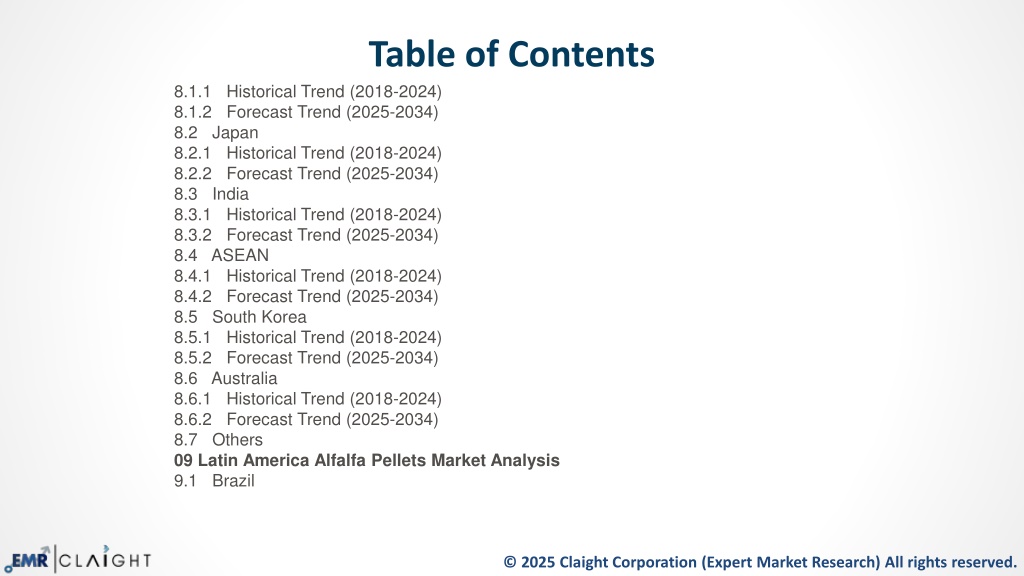 Table of Contents

8.1.1 Historical Trend (2018-2024)
8.1.2 Forecast Trend (2025-2034)
8.2 Japan
8.2.1 Historical Trend (2018-2024)
8.2.2 Forecast Trend (2025-2034)
8.3 India
8.3.1 Historical Trend (2018-2024)
8.3.2 Forecast Trend (2025-2034)
8.4 ASEAN
8.4.1 Historical Trend (2018-2024)
8.4.2 Forecast Trend (2025-2034)
8.5 South Korea
8.5.1 Historical Trend (2018-2024)
8.5.2 Forecast Trend (2025-2034)
8.6 Australia
8.6.1 Historical Trend (2018-2024)
8.6.2 Forecast Trend (2025-2034)
8.7 Others
09 Latin America Alfalfa Pellets Market Analysis
9.1 Brazil

EMR CLAIGHT

© 2025 Claight Corporation (Expert Market Research) All rights reserved.